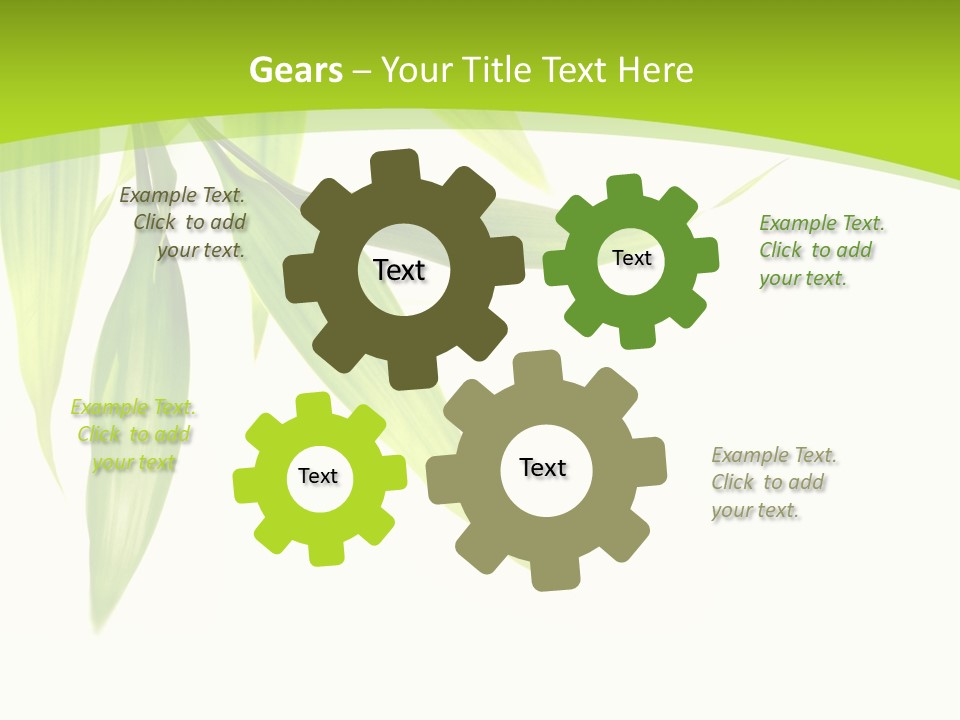 Gears – Your Title Text Here

Example Text. Click to add your text.

Text

Text

Example Text. Click to add your text.

Example Text. Click to add your text

Text

Text

Example Text. Click to add your text.